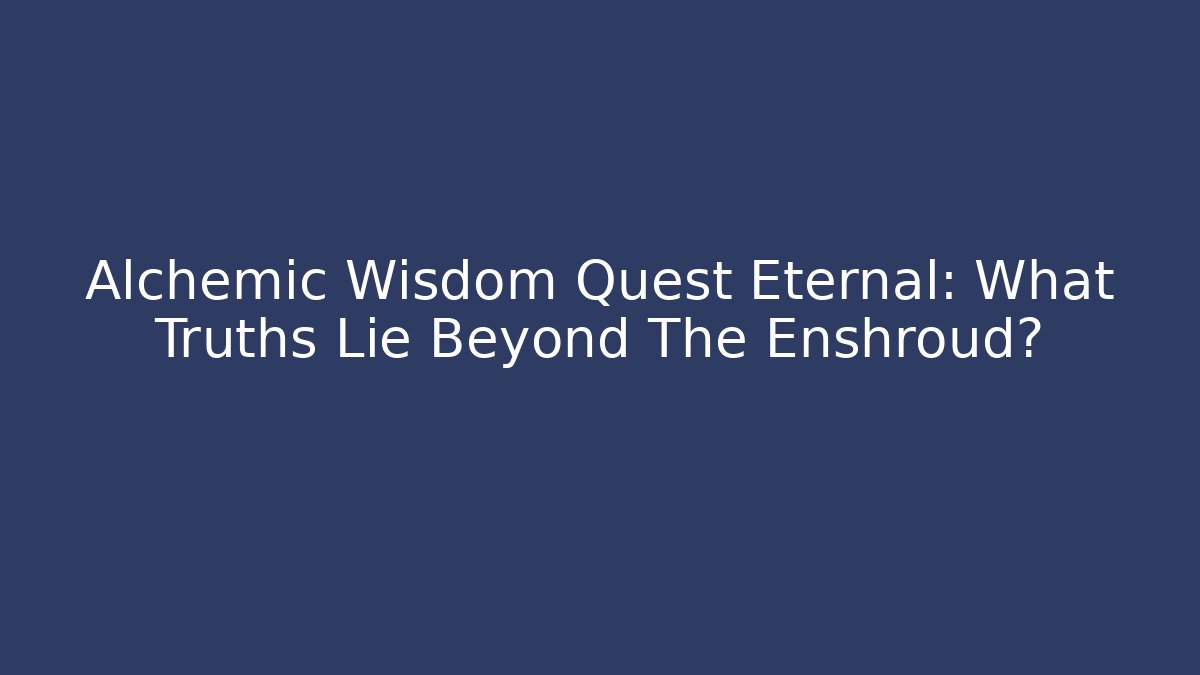 Alchemic Wisdom Quest Eternal: What Truths Lie Beyond The Enshroud?